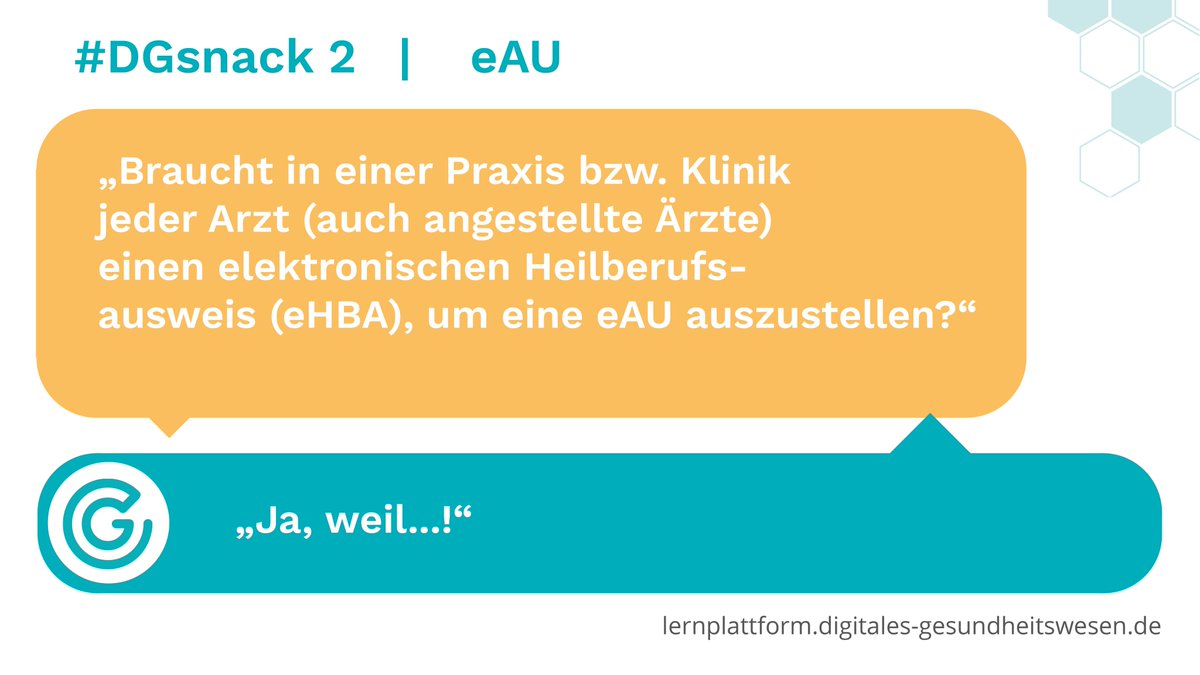 #DGsnack 2 | eAU

„Braucht in einer Praxis bzw. Klinik jeder Arzt (auch angestellte Ärzte) einen elektronischen Heilberufsausweis (eHBA), um eine eAU auszustellen?“

„Ja, weil…!“

lernplattform.digitales-gesundheitswesen.de